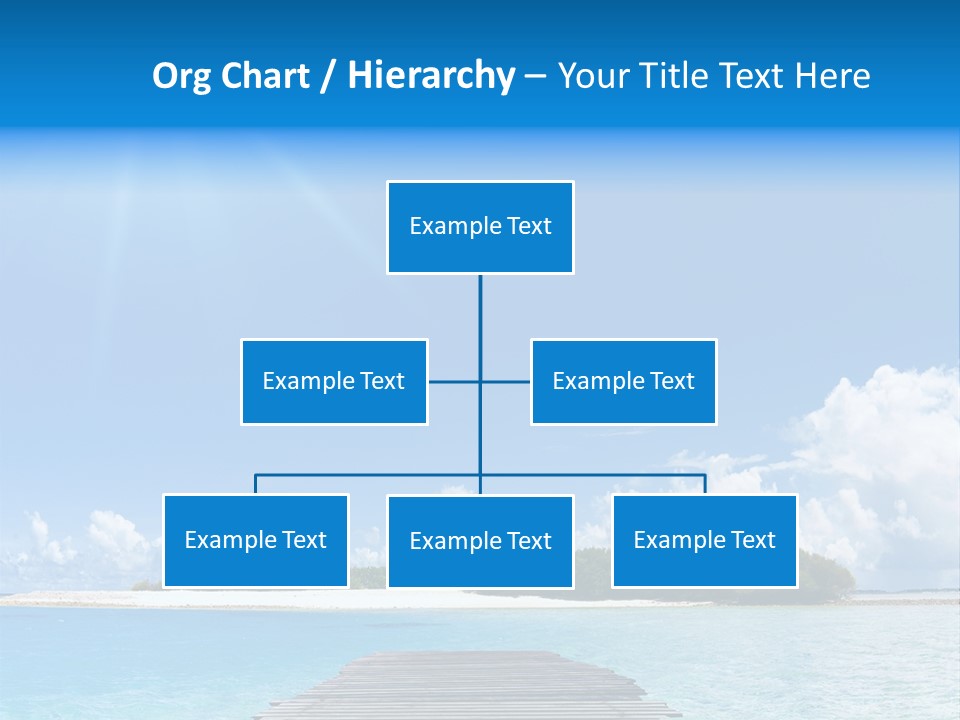 Org Chart / Hierarchy – Your Title Text Here

Example Text

Example Text

Example Text

Example Text

Example Text

Example Text